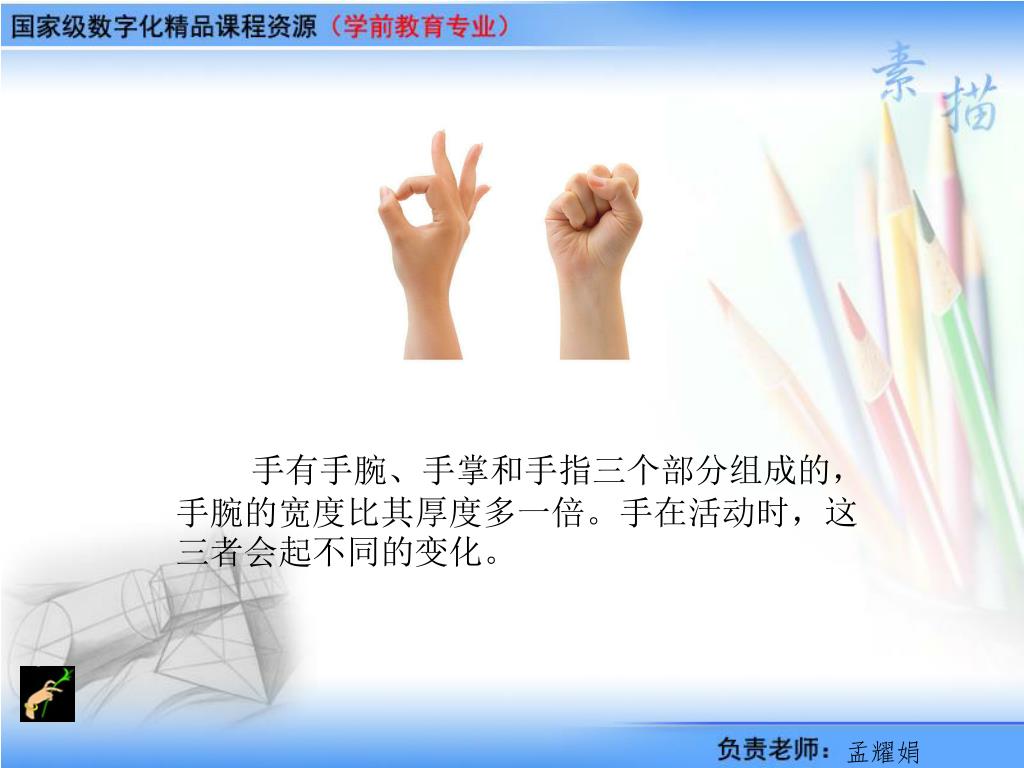 国家级数字化精品课程资源（学前教育专业）

素描

手有手腕、手掌和手指三个部分组成的，手腕的宽度比其厚度多一倍。手在活动时，这三者会起不同的变化。

负责老师：孟耀娟